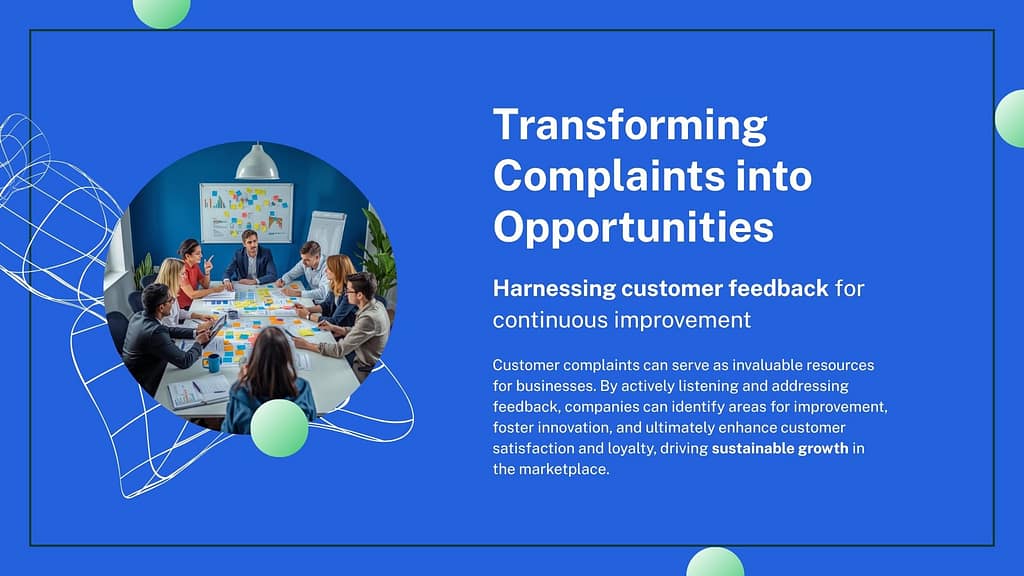 Transforming Complaints into Opportunities

Harnessing customer feedback for continuous improvement

Customer complaints can serve as invaluable resources for businesses. By actively listening and addressing feedback, companies can identify areas for improvement, foster innovation, and ultimately enhance customer satisfaction and loyalty, driving sustainable growth in the marketplace.